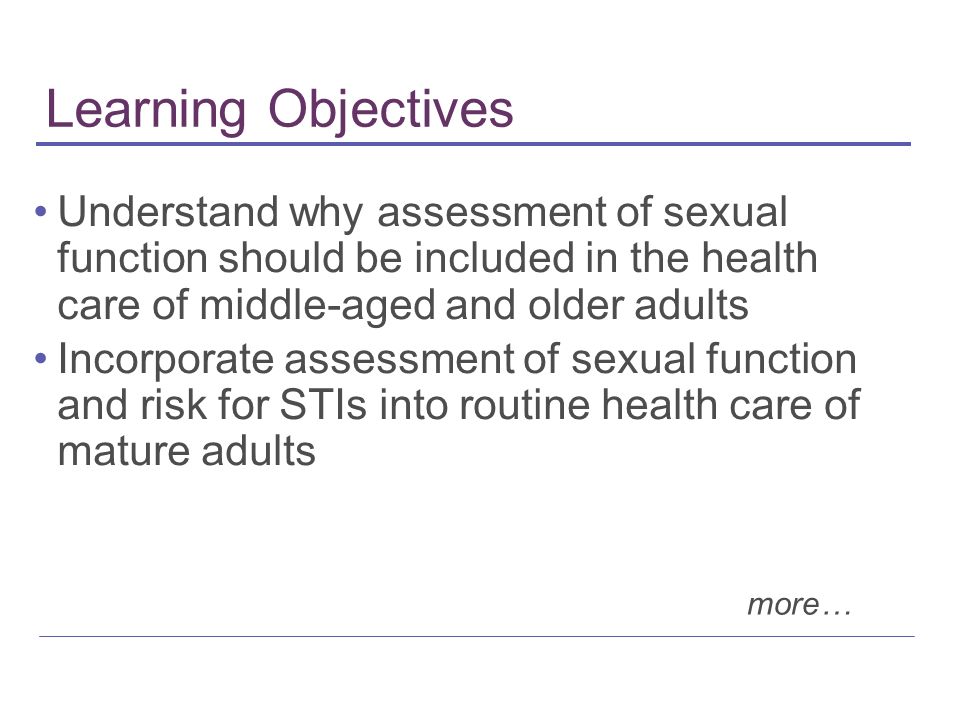 Learning Objectives

• Understand why assessment of sexual function should be included in the health care of middle-aged and older adults
• Incorporate assessment of sexual function and risk for STIs into routine health care of mature adults

more…